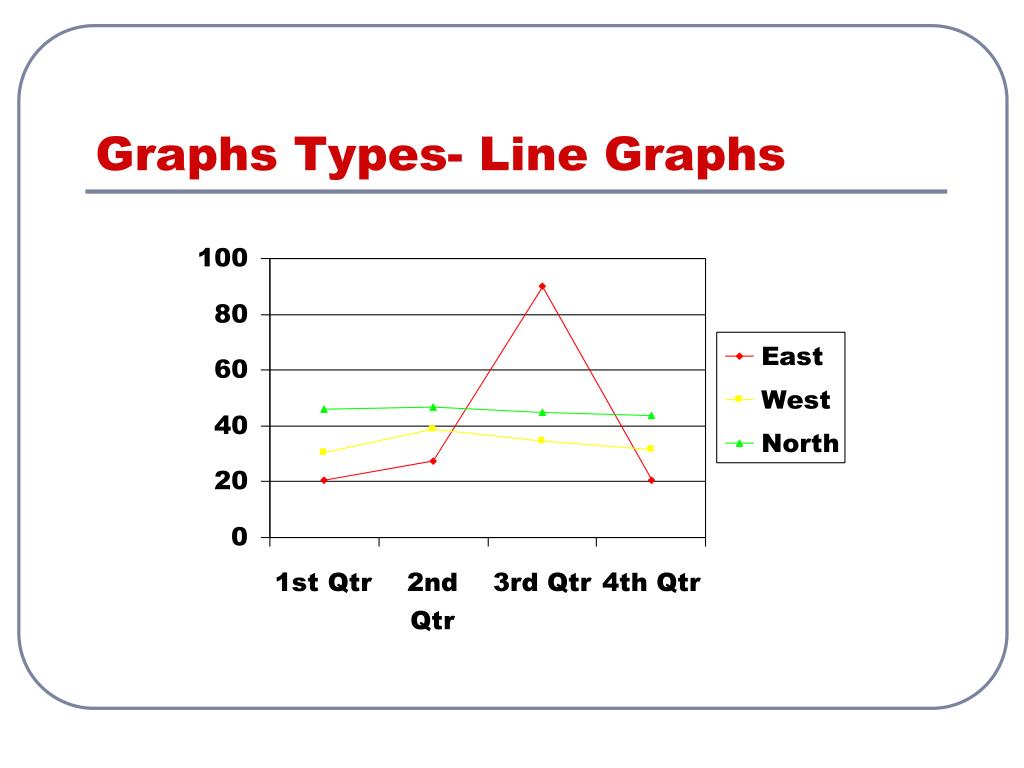 Graphs Types- Line Graphs

100
80
60
40
20
0

1st Qtr
2nd Qtr
3rd Qtr
4th Qtr

East
West
North